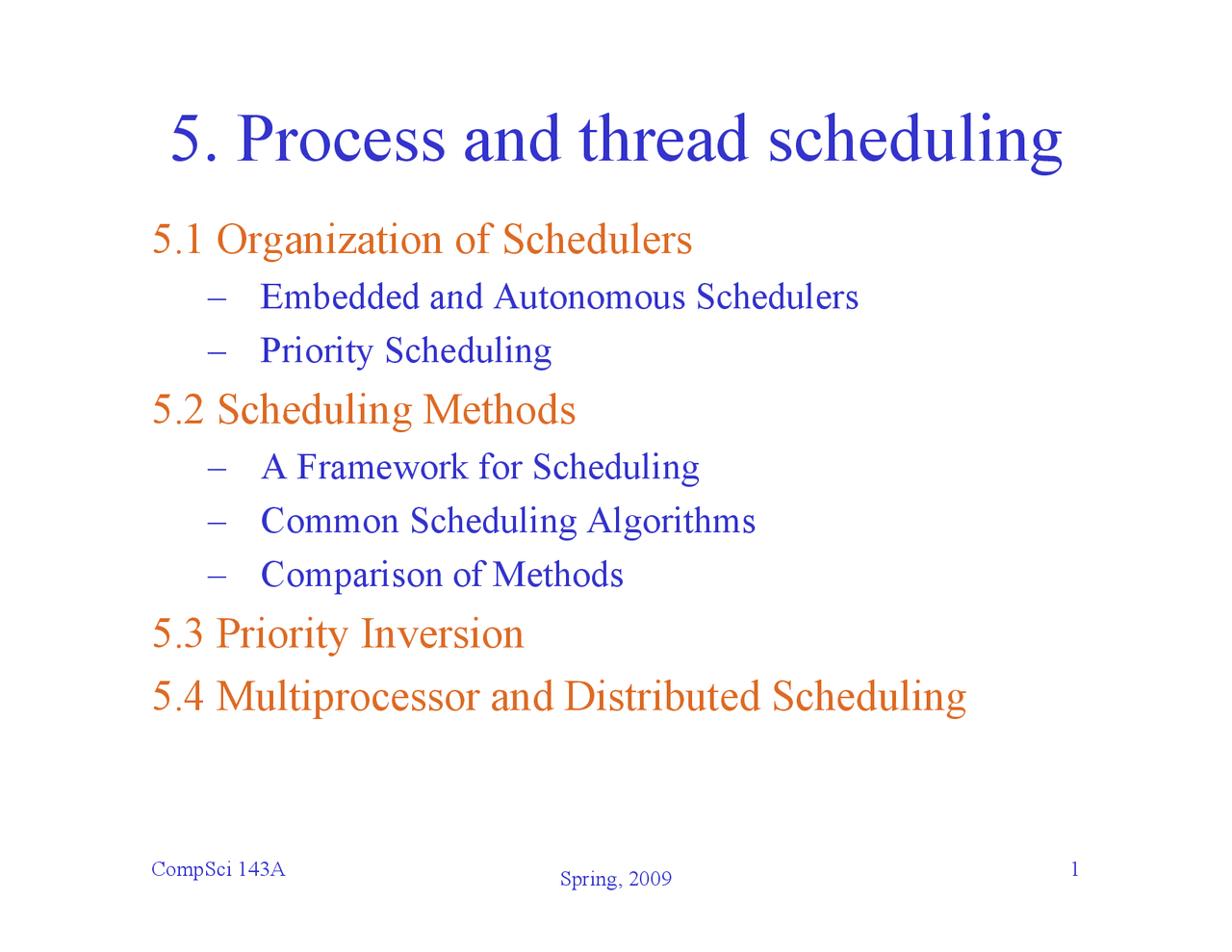 5. Process and thread scheduling

5.1 Organization of Schedulers

– Embedded and Autonomous Schedulers

– Priority Scheduling

5.2 Scheduling Methods

– A Framework for Scheduling

– Common Scheduling Algorithms

– Comparison of Methods

5.3 Priority Inversion

5.4 Multiprocessor and Distributed Scheduling

CompSci 143A

Spring, 2009

1